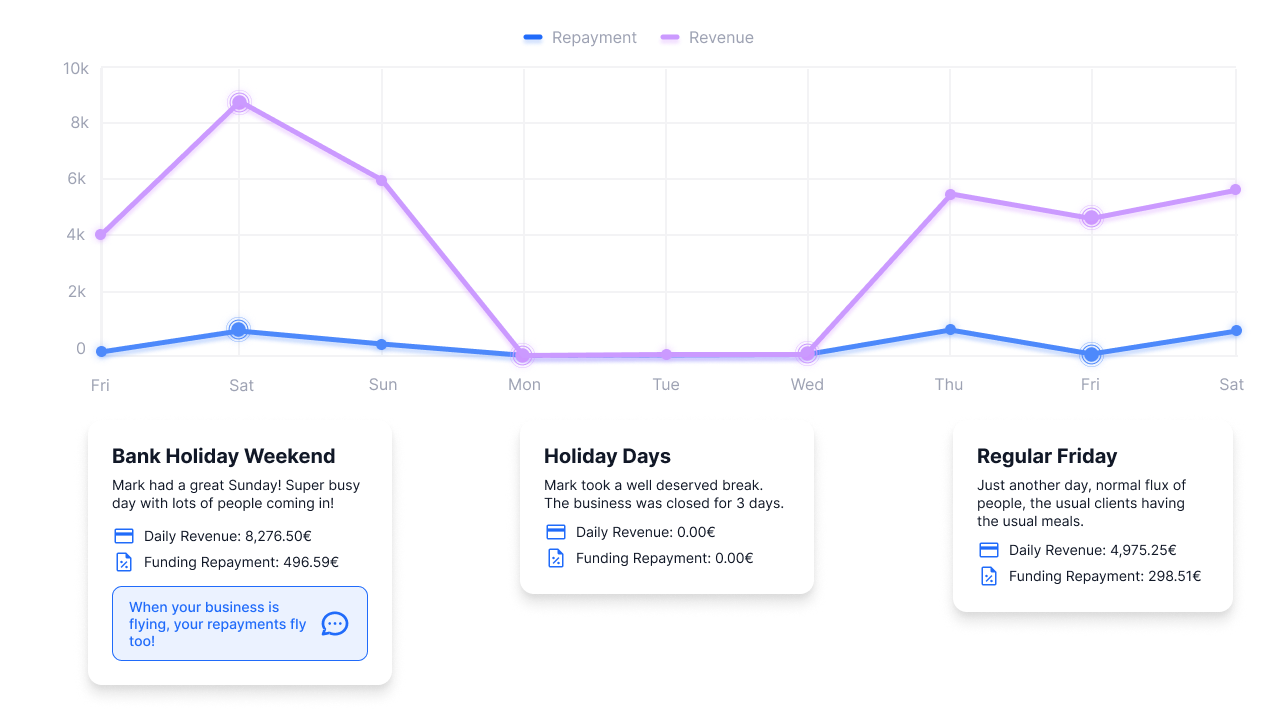 Repayment Revenue

10k
8k
6k
4k
2k
0

Fri Sat Sun Mon Tue Wed Thu Fri Sat

Bank Holiday Weekend

Mark had a great Sunday! Super busy day with lots of people coming in!

Daily Revenue: 8,276.50€

Funding Repayment: 496.59€

When your business is flying, your repayments fly too!

Holiday Days

Mark took a well deserved break. The business was closed for 3 days.

Daily Revenue: 0.00€

Funding Repayment: 0.00€

Regular Friday

Just another day, normal flux of people, the usual clients having the usual meals.

Daily Revenue: 4,975.25€

Funding Repayment: 298.51€